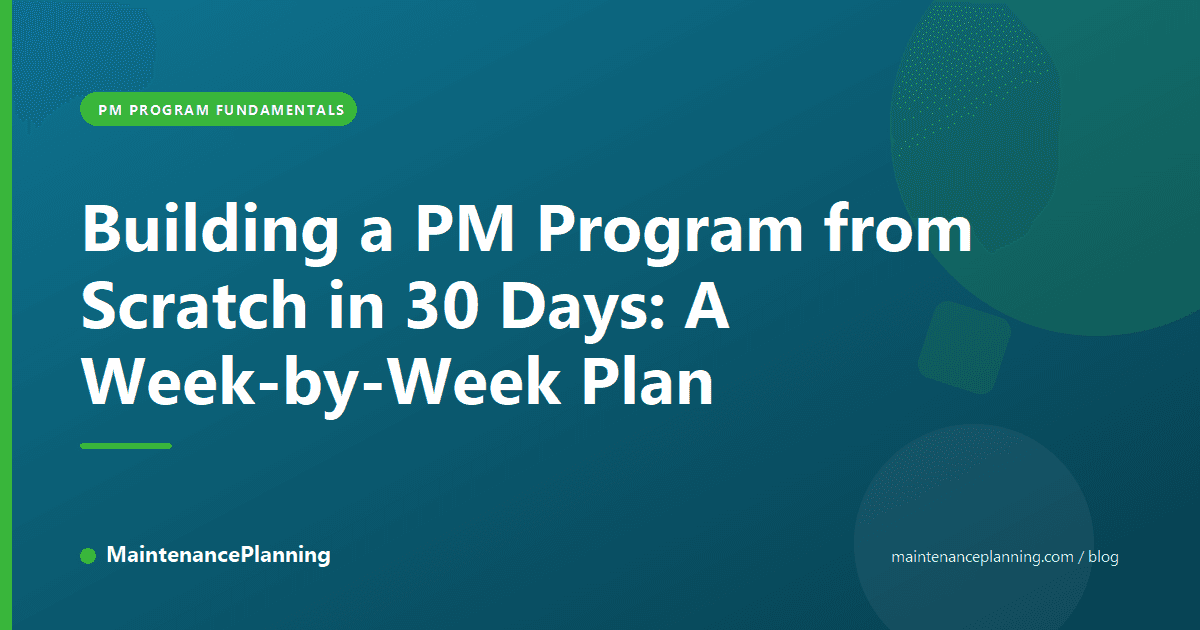 PM PROGRAM FUNDAMENTALS

Building a PM Program from Scratch in 30 Days: A Week-by-Week Plan

MaintenancePlanning

maintenanceplanning.com / blog